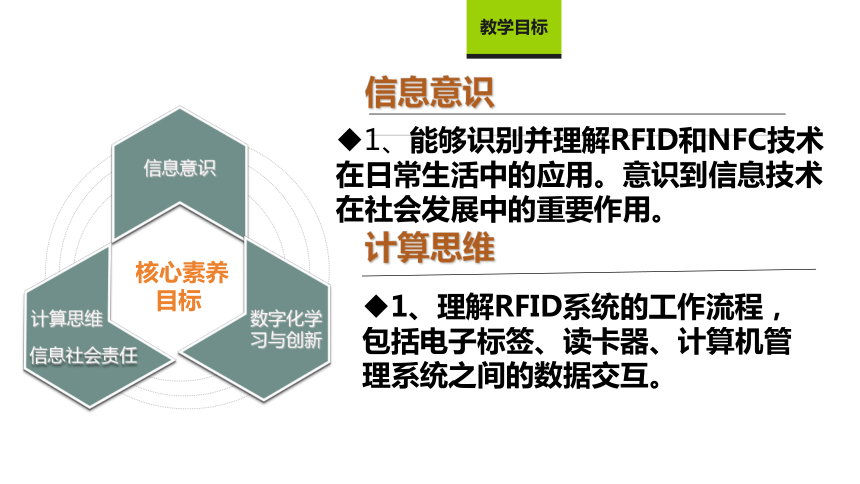 教学目标

信息意识

核心素养目标

计算思维

信息社会责任

数字化学习与创新

信息意识

◆1、能够识别并理解RFID和NFC技术在日常生活中的应用。意识到信息技术在社会发展中的重要作用。

计算思维

◆1、理解RFID系统的工作流程，包括电子标签、读卡器、计算机管理系统之间的数据交互。